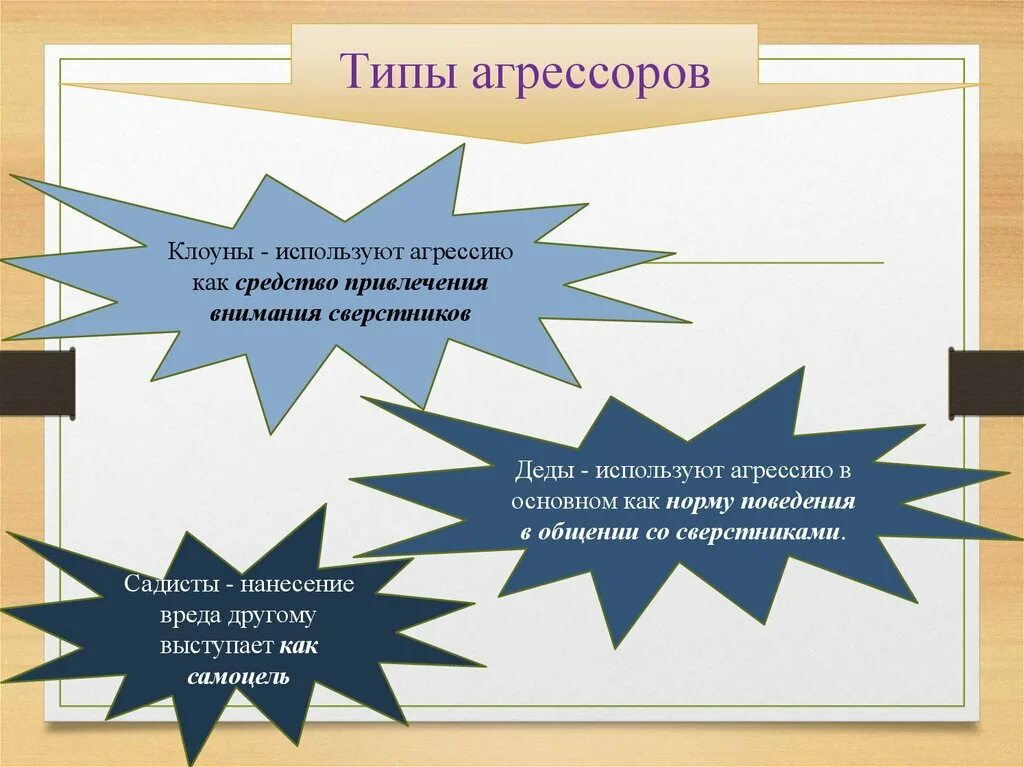 Типы агрессоров

Клоуны - используют агрессию как средство привлечения внимания сверстников

Деды - используют агрессию в основном как норму поведения в общении со сверстниками.

Садисты - нанесение вреда другому выступает как самоцель